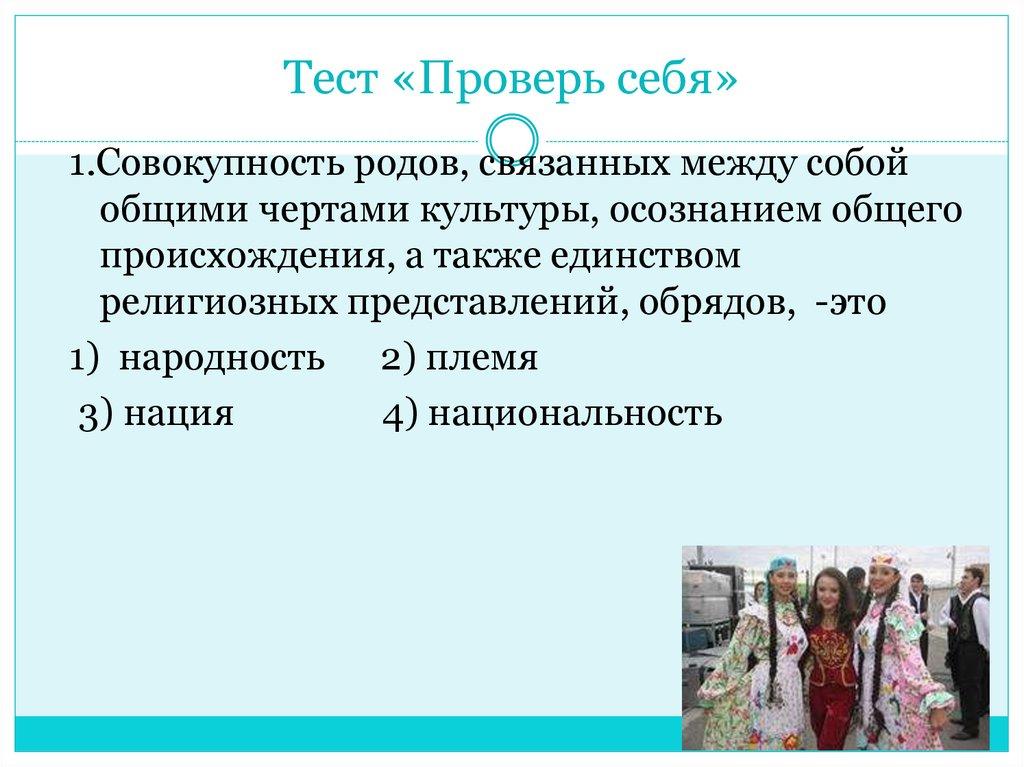 Тест «Проверь себя»

1.Совокупность родов, связанных между собой общими чертами культуры, осознанием общего происхождения, а также единством религиозных представлений, обрядов, -это

1) народность 2) племя

3) нация 4) национальность